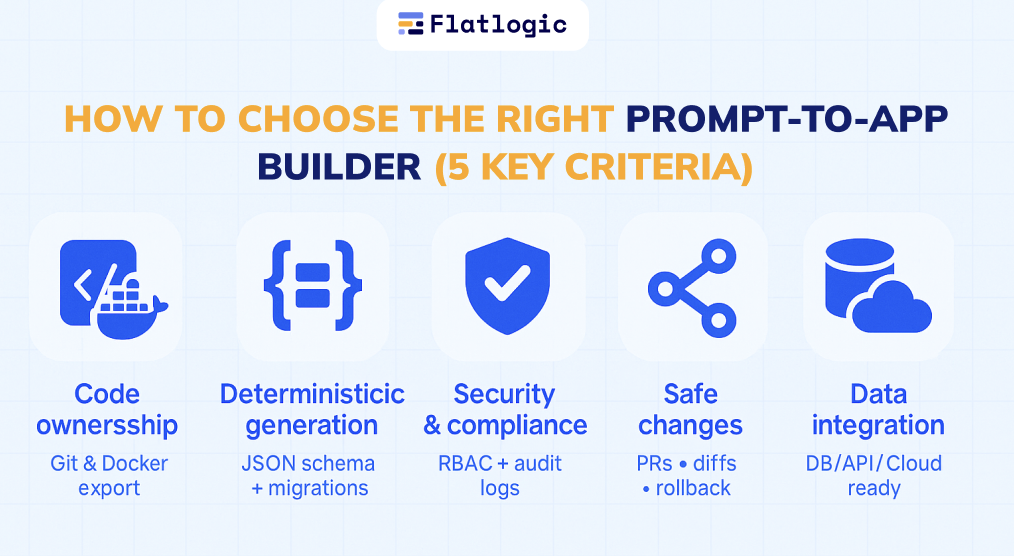 Flatlogic

HOW TO CHOOSE THE RIGHT PROMPT-TO-APP BUILDER (5 KEY CRITERIA)

Code ownersship
Git & Docker export

Deterministicic generation
JSON schema + migrations

Security & compliance
RBAC + audit logs

Safe changes
PRs • diffs • rollback

Data integration
DB/API/Cloud ready